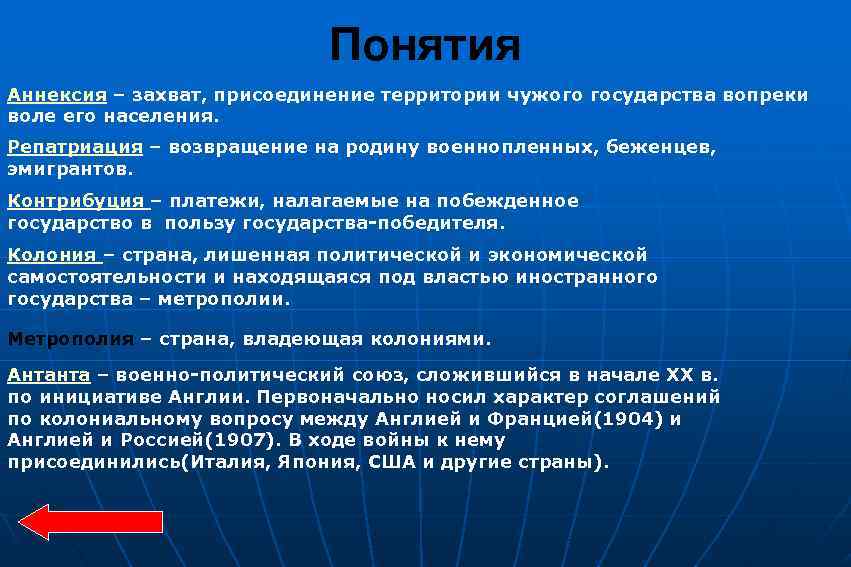 Понятия

Аннексия – захват, присоединение территории чужого государства вопреки воле его населения.

Репатриация – возвращение на родину военнопленных, беженцев, эмигрантов.

Контрибуция – платежи, налагаемые на побежденное государство в пользу государства-победителя.

Колония – страна, лишенная политической и экономической самостоятельности и находящаяся под властью иностранного государства – метрополии.

Метрополия – страна, владеющая колониями.

Антанта – военно-политический союз, сложившийся в начале XX в. по инициативе Англии. Первоначально носил характер соглашений по колониальному вопросу между Англией и Францией(1904) и Англией и Россией(1907). В ходе войны к нему присоединились(Италия, Япония, США и другие страны).